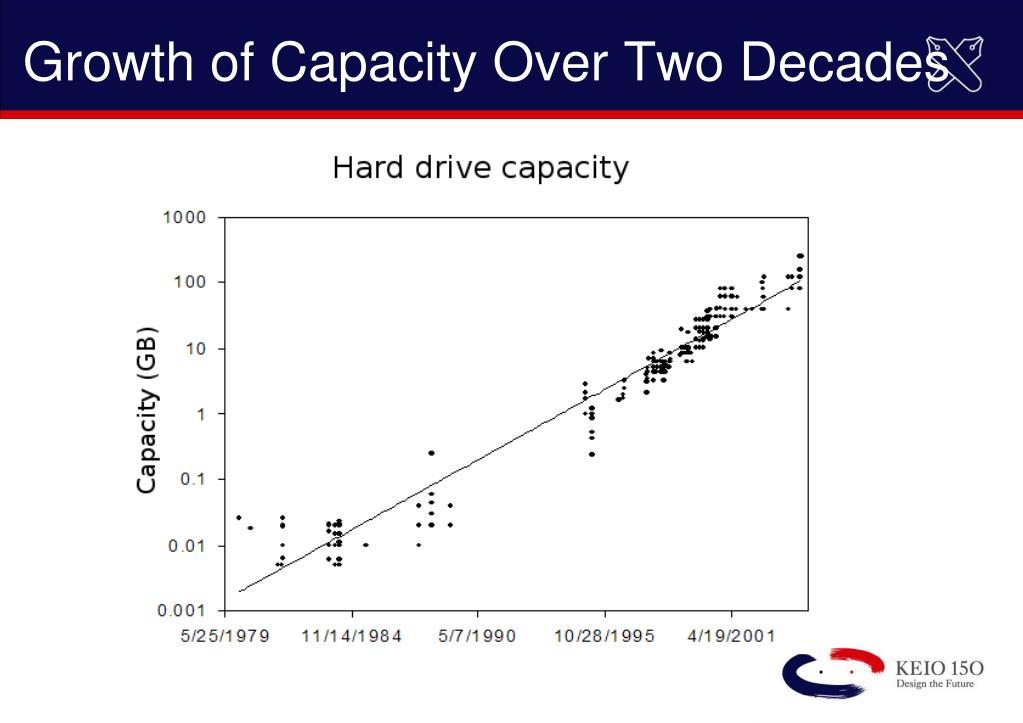 Growth of Capacity Over Two Decades

Hard drive capacity

Capacity (GB)

1000
100
10
1
0.1
0.01
0.001

5/25/1979 11/14/1984 5/7/1990 10/28/1995 4/19/2001

KEIO 150
Design the Future